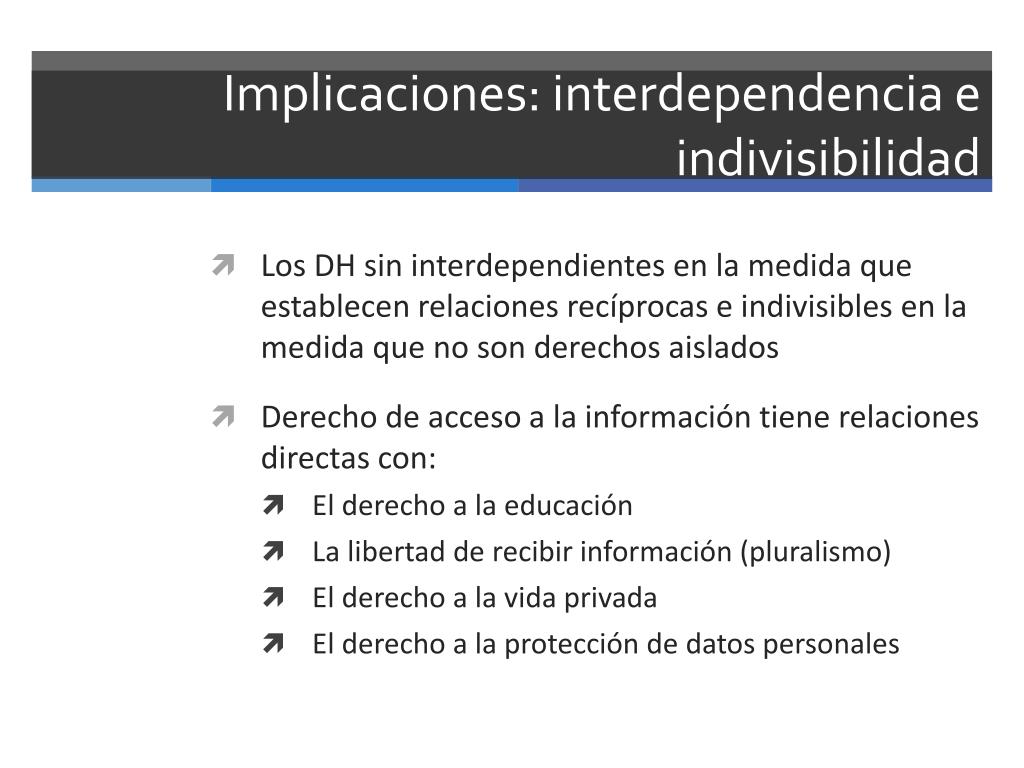 Implicaciones: interdependencia e indivisibilidad

Los DH sin interdependientes en la medida que establecen relaciones recíprocas e indivisibles en la medida que no son derechos aislados

Derecho de acceso a la información tiene relaciones directas con:

El derecho a la educación

La libertad de recibir información (pluralismo)

El derecho a la vida privada

El derecho a la protección de datos personales